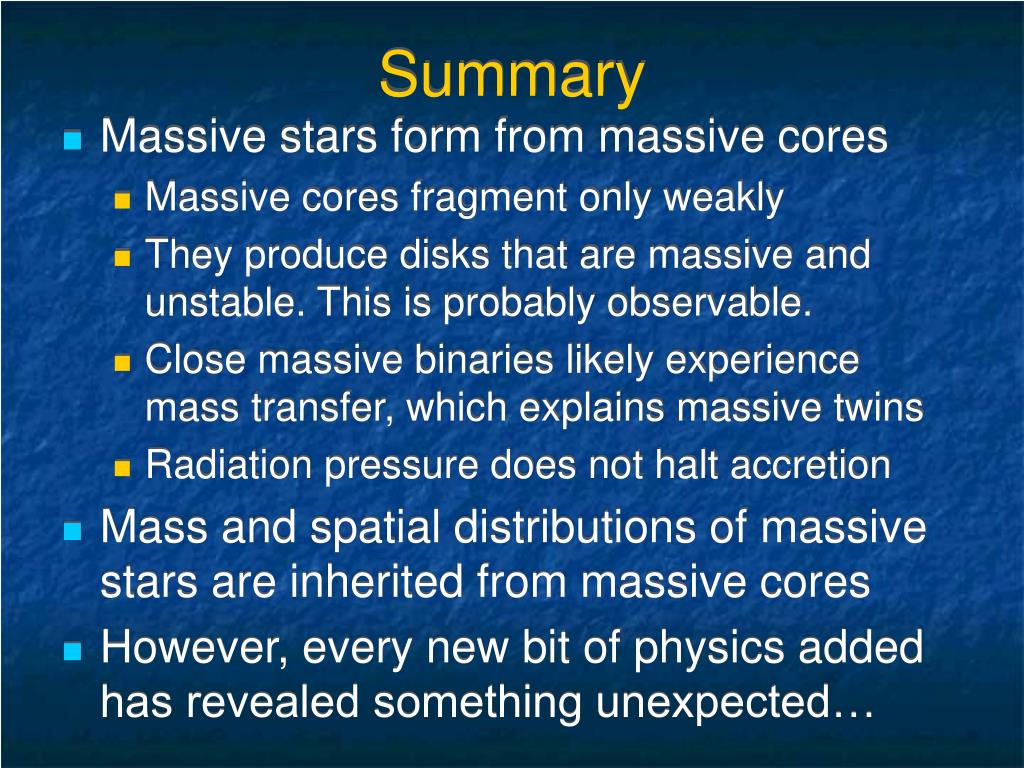 Summary

Massive stars form from massive cores

Massive cores fragment only weakly

They produce disks that are massive and unstable. This is probably observable.

Close massive binaries likely experience mass transfer, which explains massive twins

Radiation pressure does not halt accretion

Mass and spatial distributions of massive stars are inherited from massive cores

However, every new bit of physics added has revealed something unexpected…